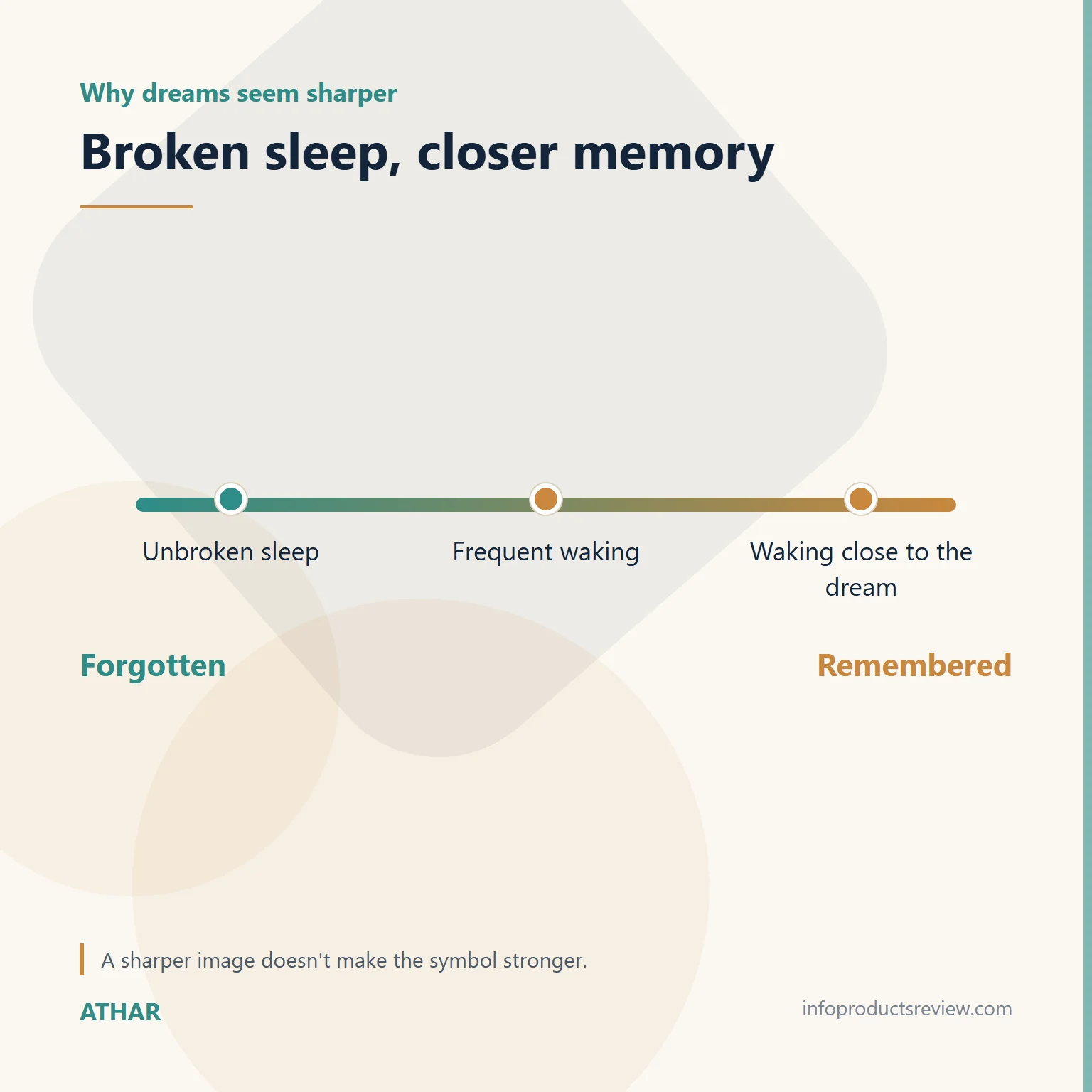 Why dreams seem sharper

Broken sleep, closer memory

Unbroken sleep

Frequent waking

Waking close to the dream

Forgotten

Remembered

A sharper image doesn't make the symbol stronger.

ATHAR

infoproductsreview.com